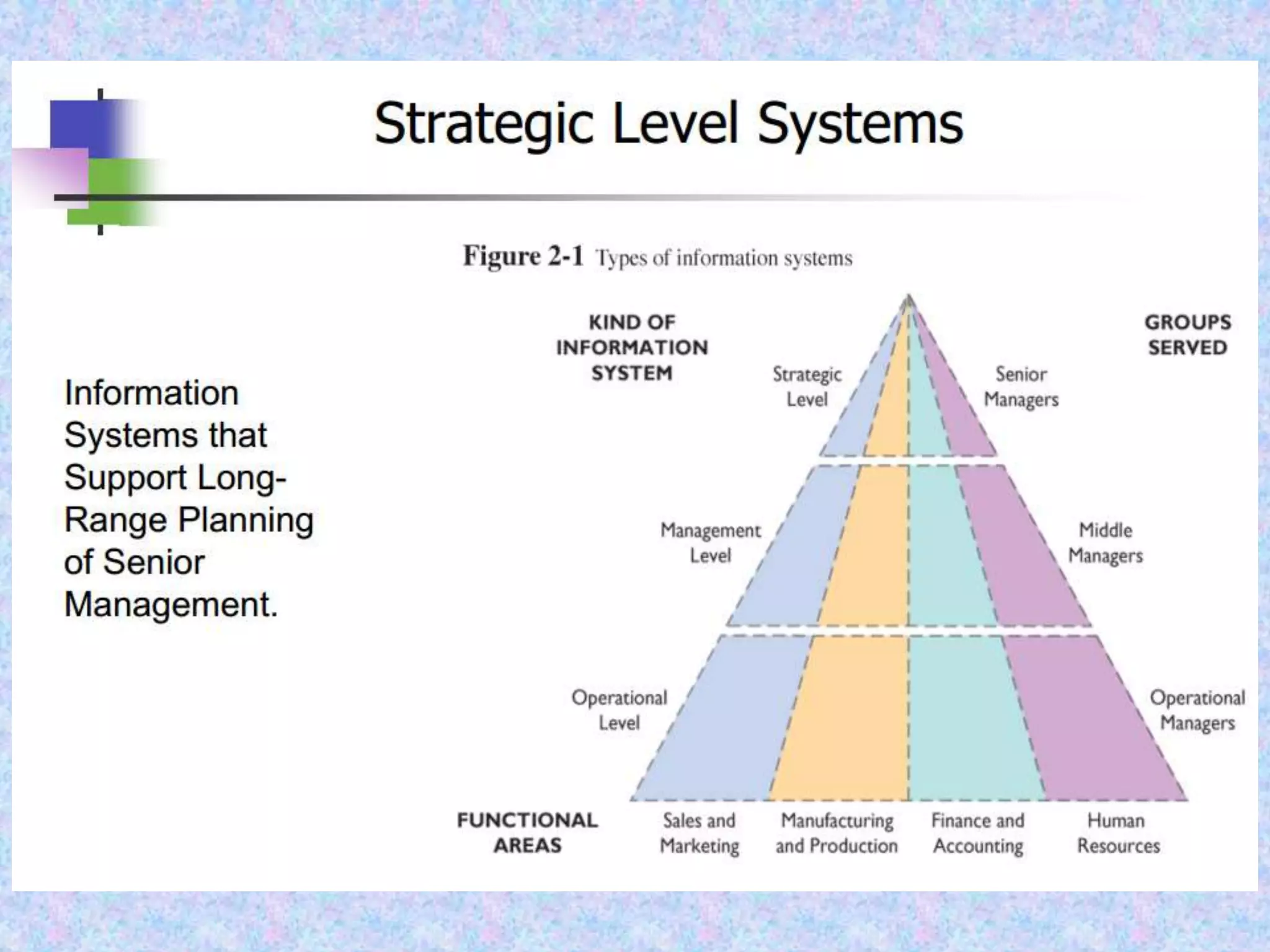 Strategic Level Systems

Information Systems that Support Long-Range Planning of Senior Management.

Figure 2-1 Types of information systems

KIND OF INFORMATION SYSTEM

GROUPS SERVED

Strategic Level

Senior Managers

Management Level

Middle Managers

Operational Level

Operational Managers

FUNCTIONAL AREAS

Sales and Marketing

Manufacturing and Production

Finance and Accounting

Human Resources